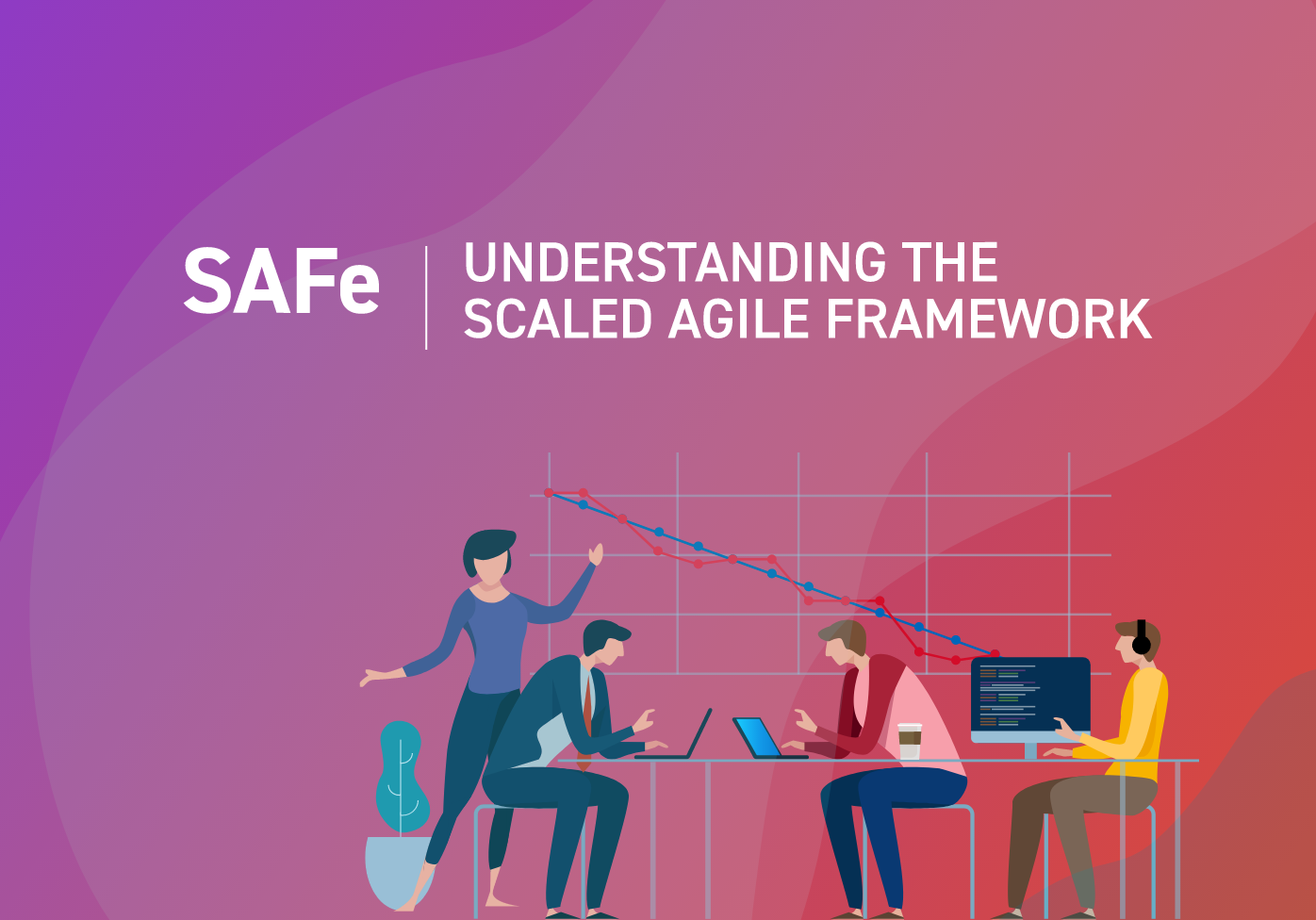 SAFe

UNDERSTANDING THE SCALED AGILE FRAMEWORK